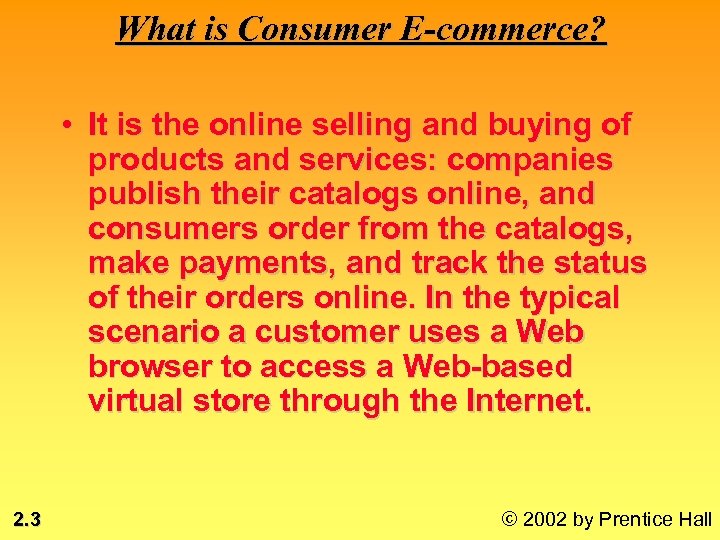 What is Consumer E-commerce?

• It is the online selling and buying of products and services: companies publish their catalogs online, and consumers order from the catalogs, make payments, and track the status of their orders online. In the typical scenario a customer uses a Web browser to access a Web-based virtual store through the Internet.

2.3

© 2002 by Prentice Hall